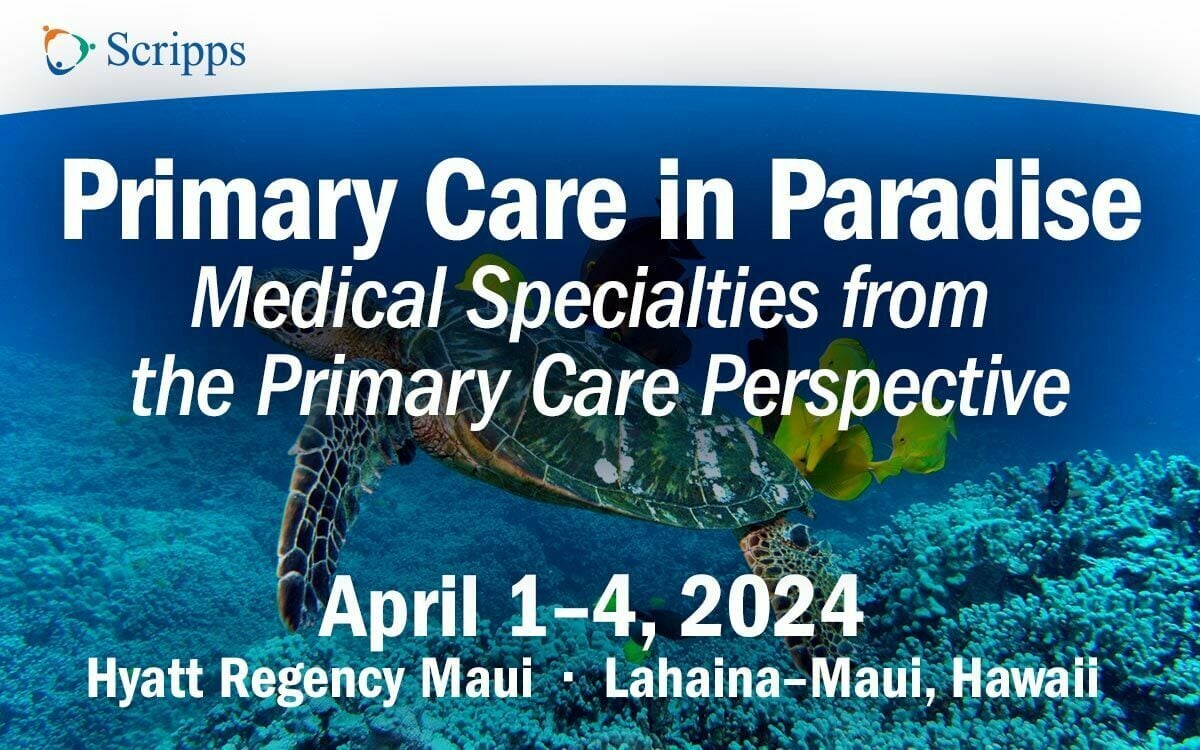 Scripps

Primary Care in Paradise
Medical Specialties from the Primary Care Perspective

April 1–4, 2024
Hyatt Regency Maui · Lahaina–Maui, Hawaii